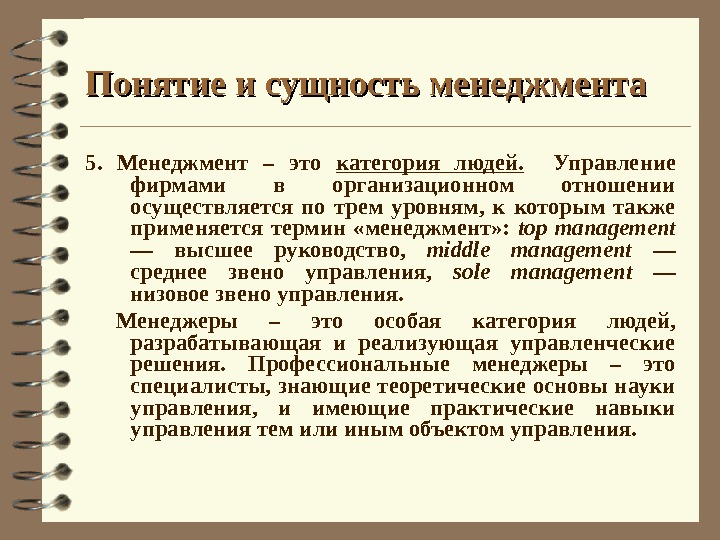 Понятие и сущность менеджмента

5. Менеджмент – это категория людей. Управление фирмами в организационном отношении осуществляется по трем уровням, к которым также применяется термин «менеджмент»: top management — высшее руководство, middle management — среднее звено управления, sole management — низовое звено управления.

Менеджеры – это особая категория людей, разрабатывающая и реализующая управленческие решения. Профессиональные менеджеры – это специалисты, знающие теоретические основы науки управления, и имеющие практические навыки управления тем или иным объектом управления.